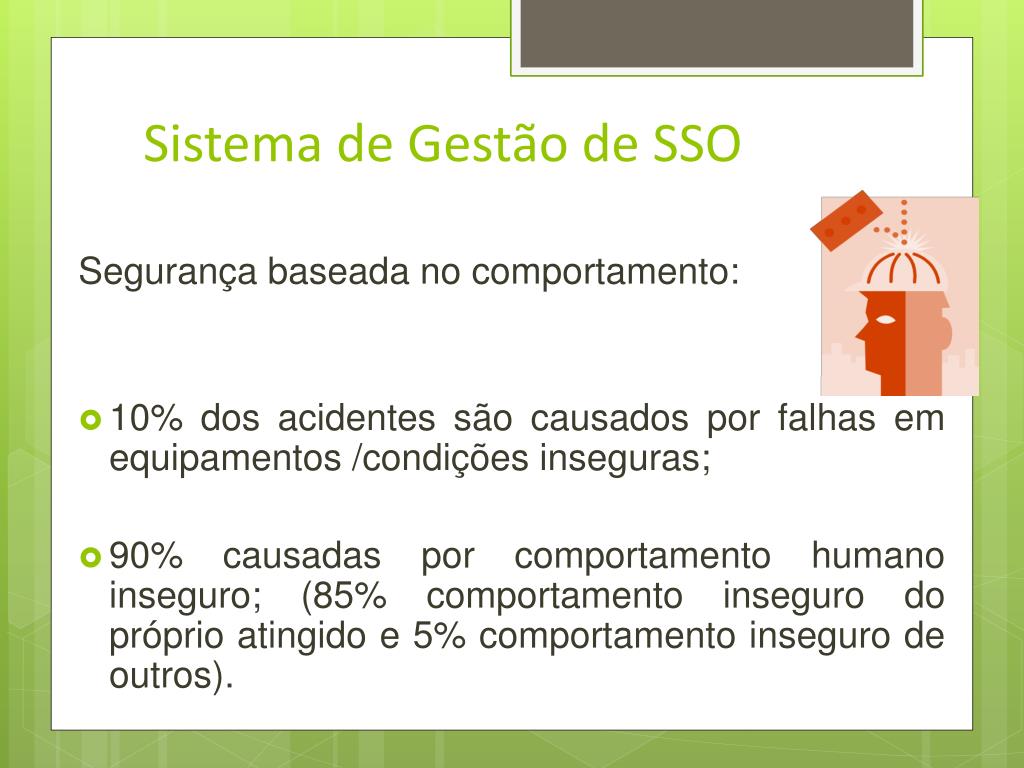 Sistema de Gestão de SSO

Segurança baseada no comportamento:

10% dos acidentes são causados por falhas em equipamentos /condições inseguras;

90% causadas por comportamento humano inseguro; (85% comportamento inseguro do próprio atingido e 5% comportamento inseguro de outros).